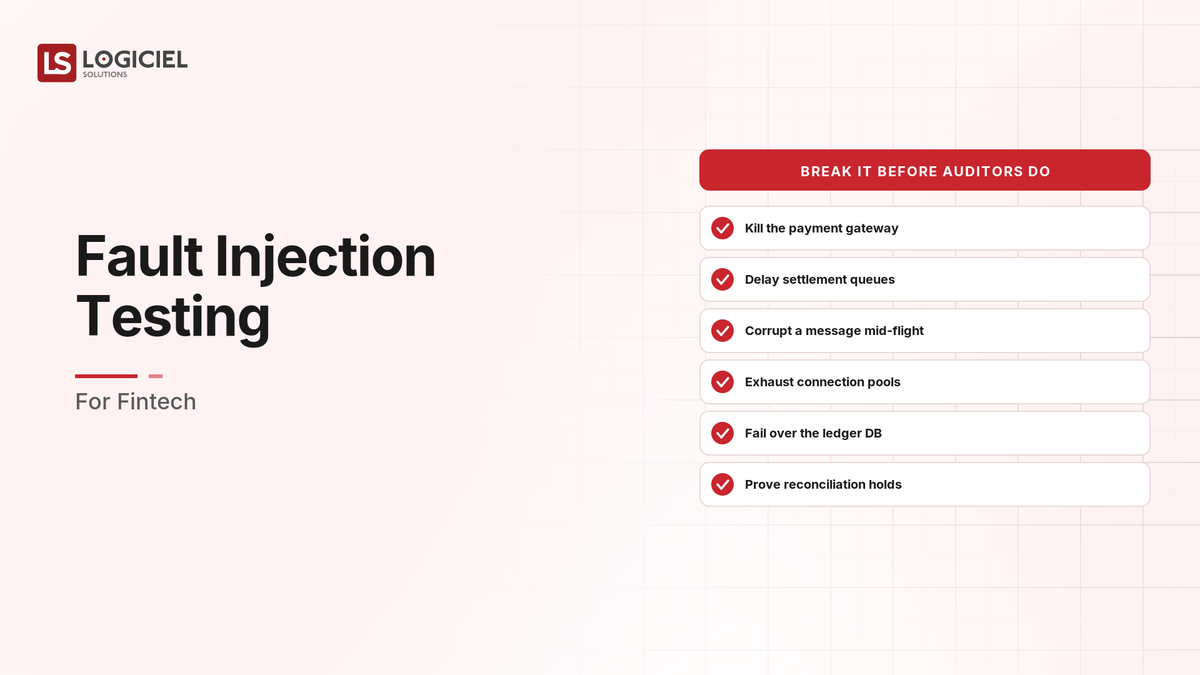 LS LOGICIEL
SOLUTIONS

Fault Injection Testing

For Fintech

BREAK IT BEFORE AUDITORS DO

Kill the payment gateway

Delay settlement queues

Corrupt a message mid-flight

Exhaust connection pools

Fail over the ledger DB

Prove reconciliation holds